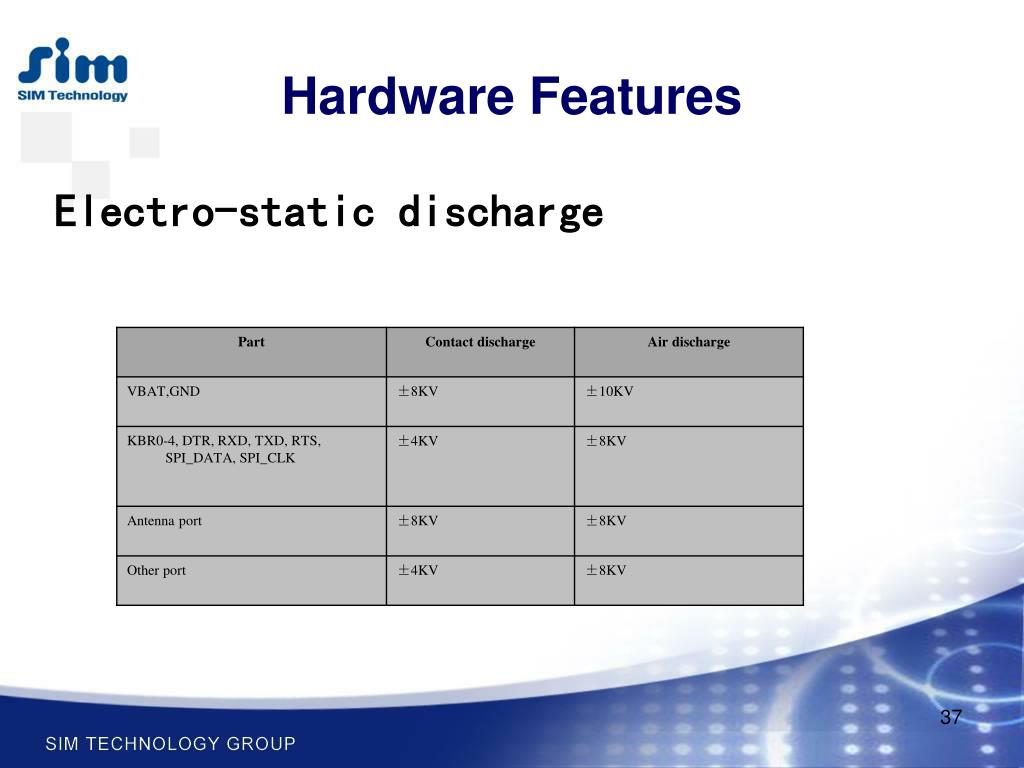 sim
SIM Technology

Hardware Features

Electro-static discharge

| Part | Contact discharge | Air discharge |
|---|---|---|
| VBAT,GND | ±8KV | ±10KV |
| KBR0-4, DTR, RXD, TXD, RTS, SPI_DATA, SPI_CLK | ±4KV | ±8KV |
| Antenna port | ±8KV | ±8KV |
| Other port | ±4KV | ±8KV |

37

SIM TECHNOLOGY GROUP